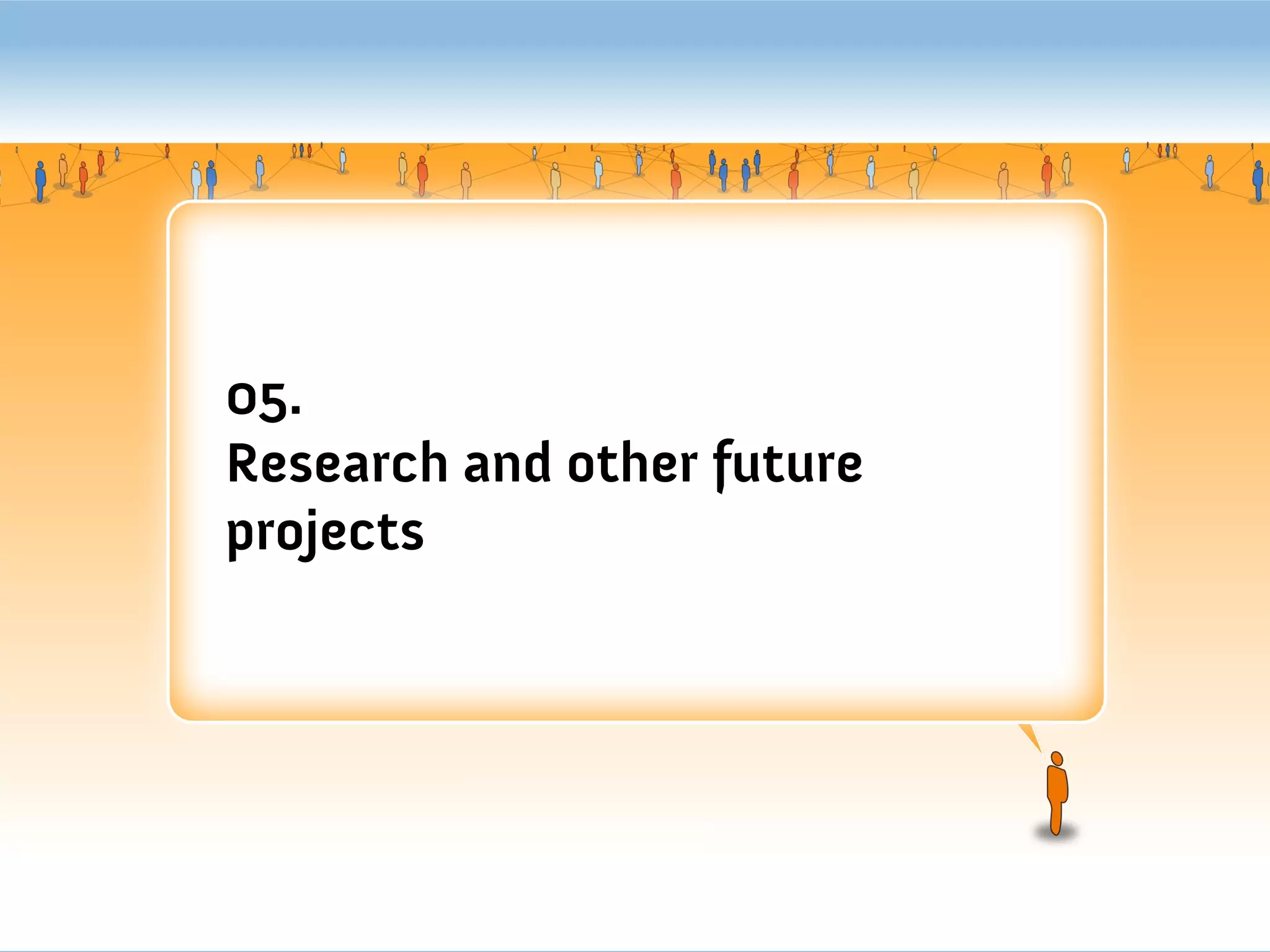 05.
Research and other future projects